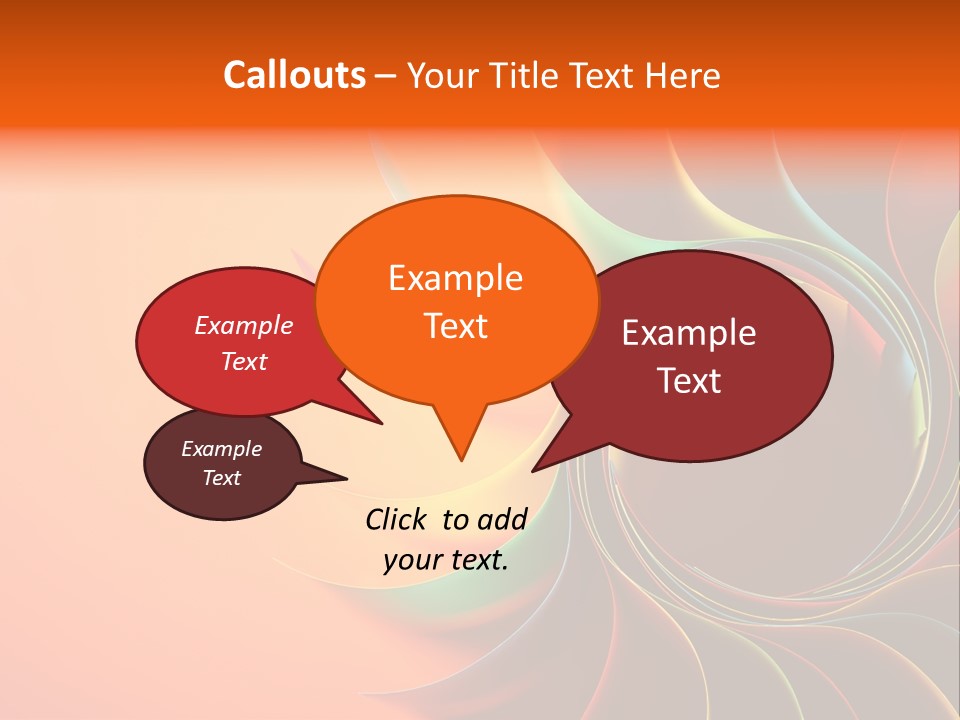 Callouts – Your Title Text Here

Example Text

Example Text

Example Text

Example Text

Click to add your text.